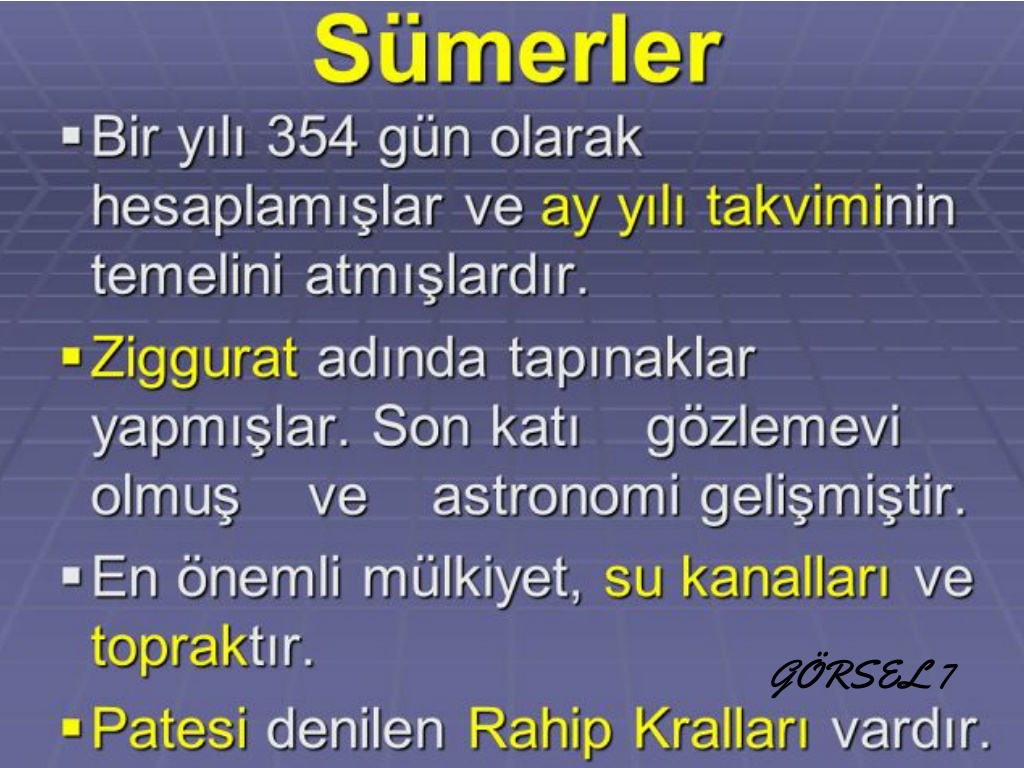 Sümerler

▪ Bir yılı 354 gün olarak hesaplamışlar ve ay yılı takviminin temelini atmışlardır.

▪ Ziggurat adında tapınaklar yapmışlar. Son katı gözlemevi olmuş ve astronomi gelişmiştir.

▪ En önemli mülkiyet, su kanalları ve topraktır.

GÖRSEL 7

▪ Patesi denilen Rahip Kralları vardır.